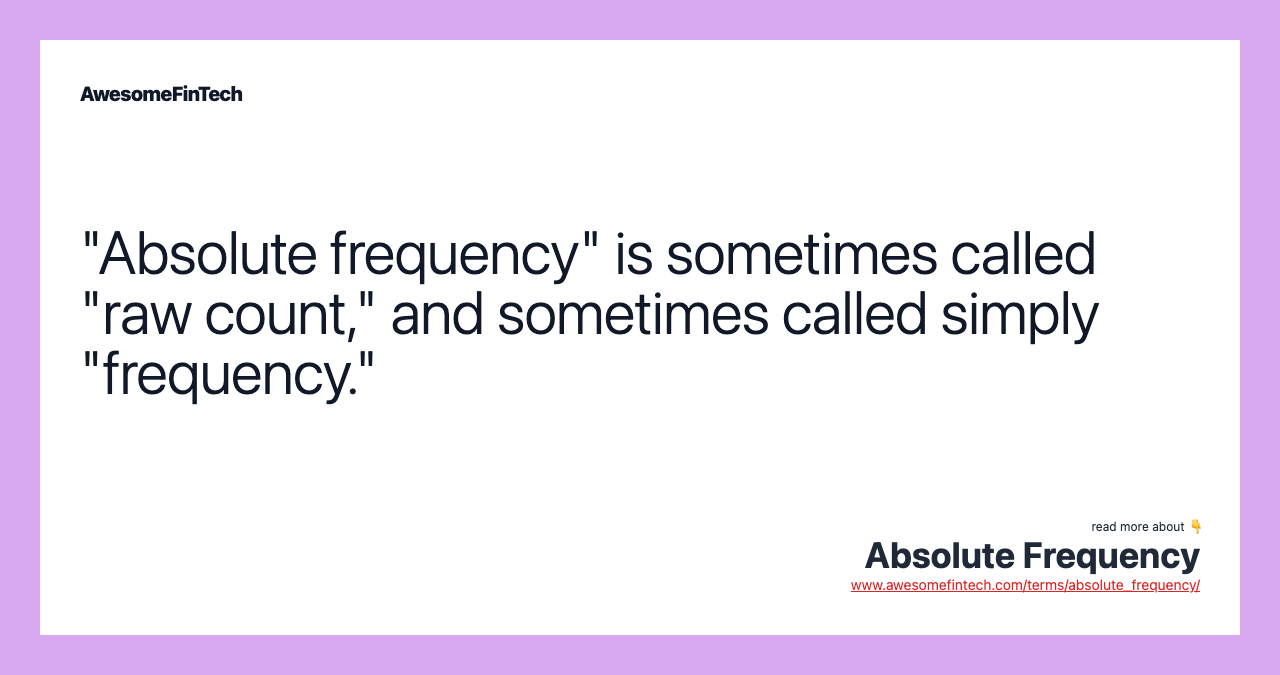 AwesomeFinTech

"Absolute frequency" is sometimes called "raw count," and sometimes called simply "frequency."

read more about 👇
Absolute Frequency
www.awesomefintech.com/terms/absolute_frequency/